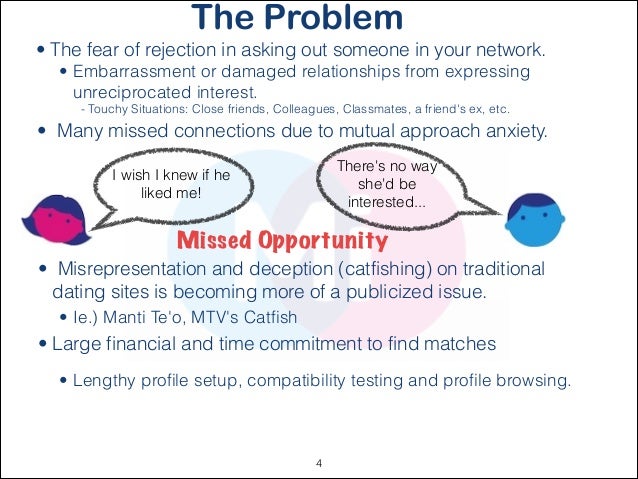 The Problem

• The fear of rejection in asking out someone in your network.

• Embarrassment or damaged relationships from expressing unreciprocated interest.

- Touchy Situations: Close friends, Colleagues, Classmates, a friend's ex, etc.

• Many missed connections due to mutual approach anxiety.

I wish I knew if he liked me!

There's no way she'd be interested...

Missed Opportunity

• Misrepresentation and deception (catfishing) on traditional dating sites is becoming more of a publicized issue.

• Ie.) Manti Te'o, MTV's Catfish

• Large financial and time commitment to find matches

• Lengthy profile setup, compatibility testing and profile browsing.

4